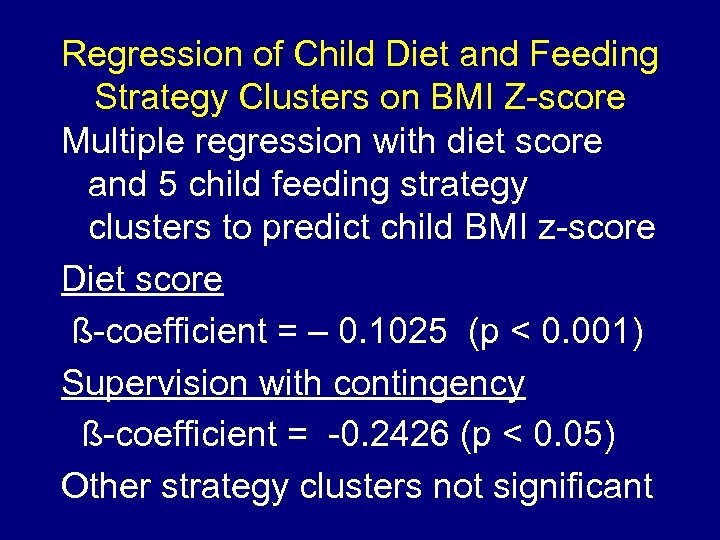 Regression of Child Diet and Feeding Strategy Clusters on BMI Z-score

Multiple regression with diet score and 5 child feeding strategy clusters to predict child BMI z-score

Diet score

ß-coefficient = – 0.1025 (p < 0.001)

Supervision with contingency

ß-coefficient = -0.2426 (p < 0.05)

Other strategy clusters not significant